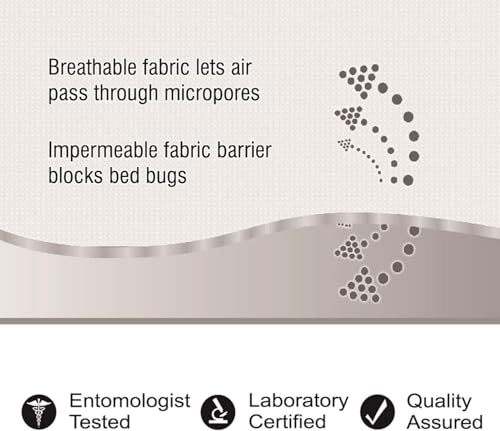 Breathable fabric lets air pass through micropores

Impermeable fabric barrier blocks bed bugs

Entomologist Tested

Laboratory Certified

Quality Assured